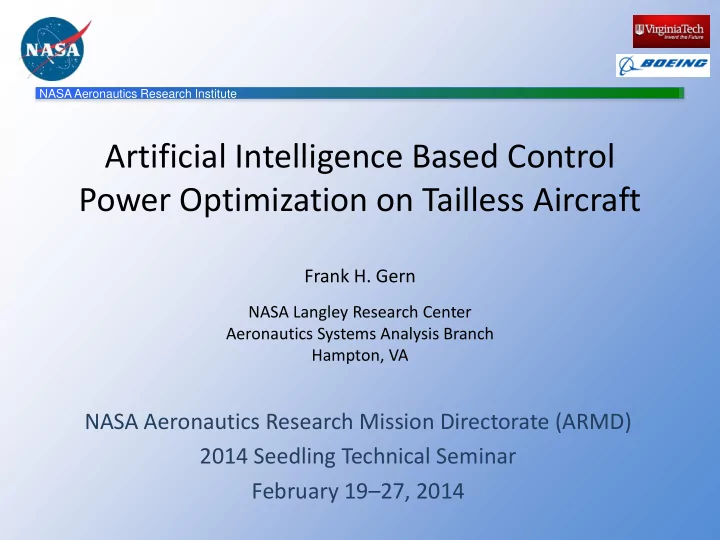 NASA

VirginiaTech
Invent the Future

BOEING

NASA Aeronautics Research Institute

Artificial Intelligence Based Control Power Optimization on Tailless Aircraft

Frank H. Gern

NASA Langley Research Center
Aeronautics Systems Analysis Branch
Hampton, VA

NASA Aeronautics Research Mission Directorate (ARMD)
2014 Seedling Technical Seminar
February 19–27, 2014